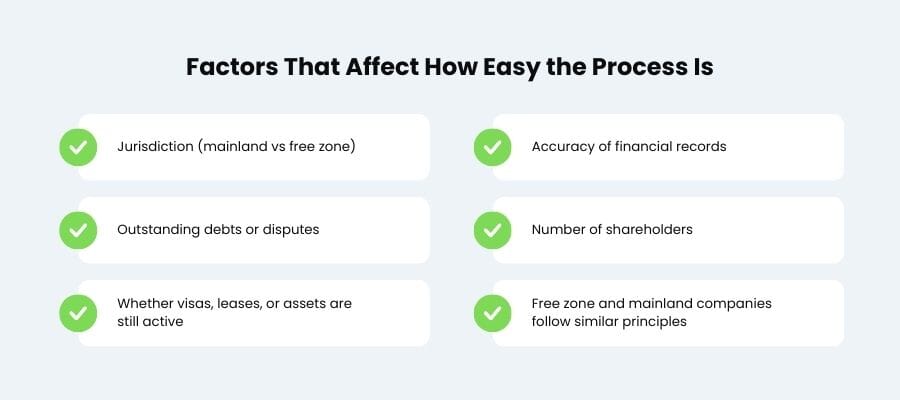 Factors That Affect How Easy the Process Is

Jurisdiction (mainland vs free zone)

Outstanding debts or disputes

Whether visas, leases, or assets are still active

Accuracy of financial records

Number of shareholders

Free zone and mainland companies follow similar principles